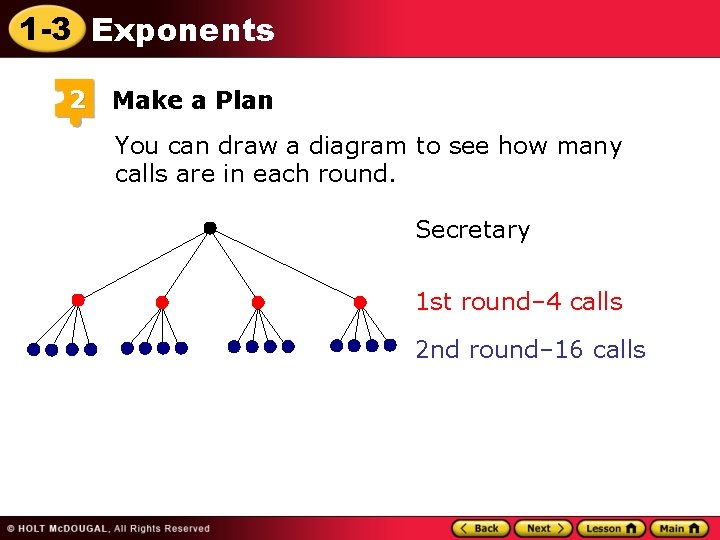 1-3 Exponents

2 Make a Plan

You can draw a diagram to see how many calls are in each round.

Secretary

1st round–4 calls

2nd round–16 calls

© HOLT McDOUGAL, All Rights Reserved

Back Next Lesson Main